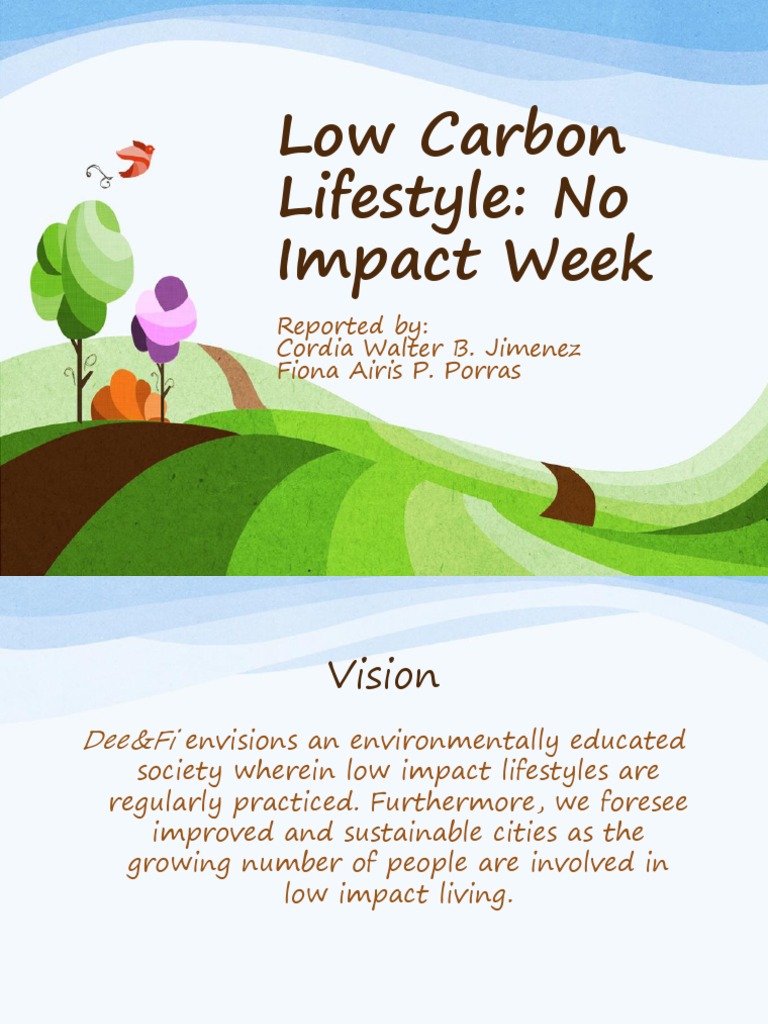 Low Carbon Lifestyle: No Impact Week

Reported by:
Cordia Walter B. Jimenez
Fiona Airis P. Porras

Vision

Dee&Fi envisions an environmentally educated society wherein low impact lifestyles are regularly practiced. Furthermore, we foresee improved and sustainable cities as the growing number of people are involved in low impact living.